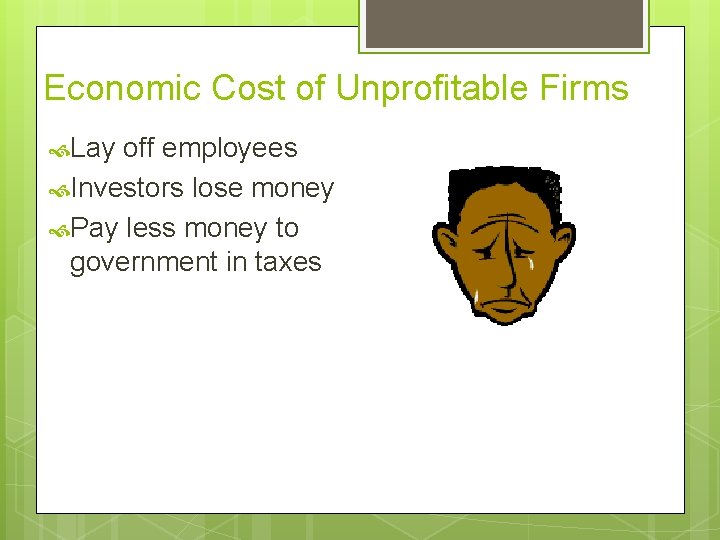 Economic Cost of Unprofitable Firms

Lay off employees

Investors lose money

Pay less money to government in taxes